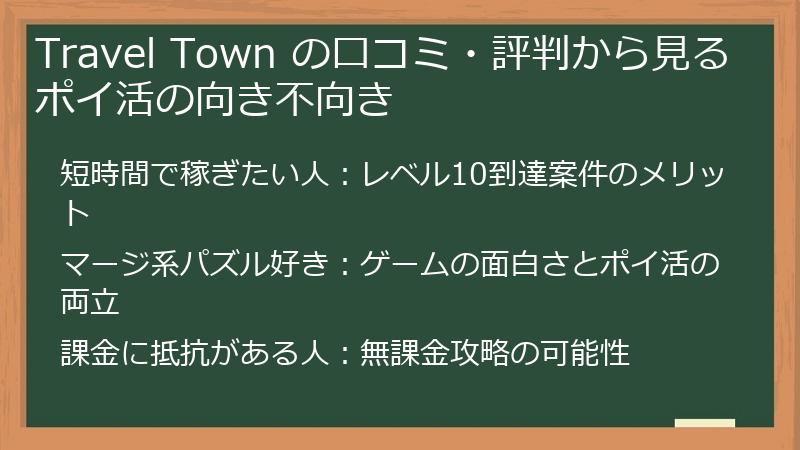 Travel Town の口コミ・評判から見るポイ活の向き不向き

短時間で稼ぎたい人：レベル10到達案件のメリット

マージ系パズル好き：ゲームの面白さとポイ活の両立

課金に抵抗がある人：無課金攻略の可能性